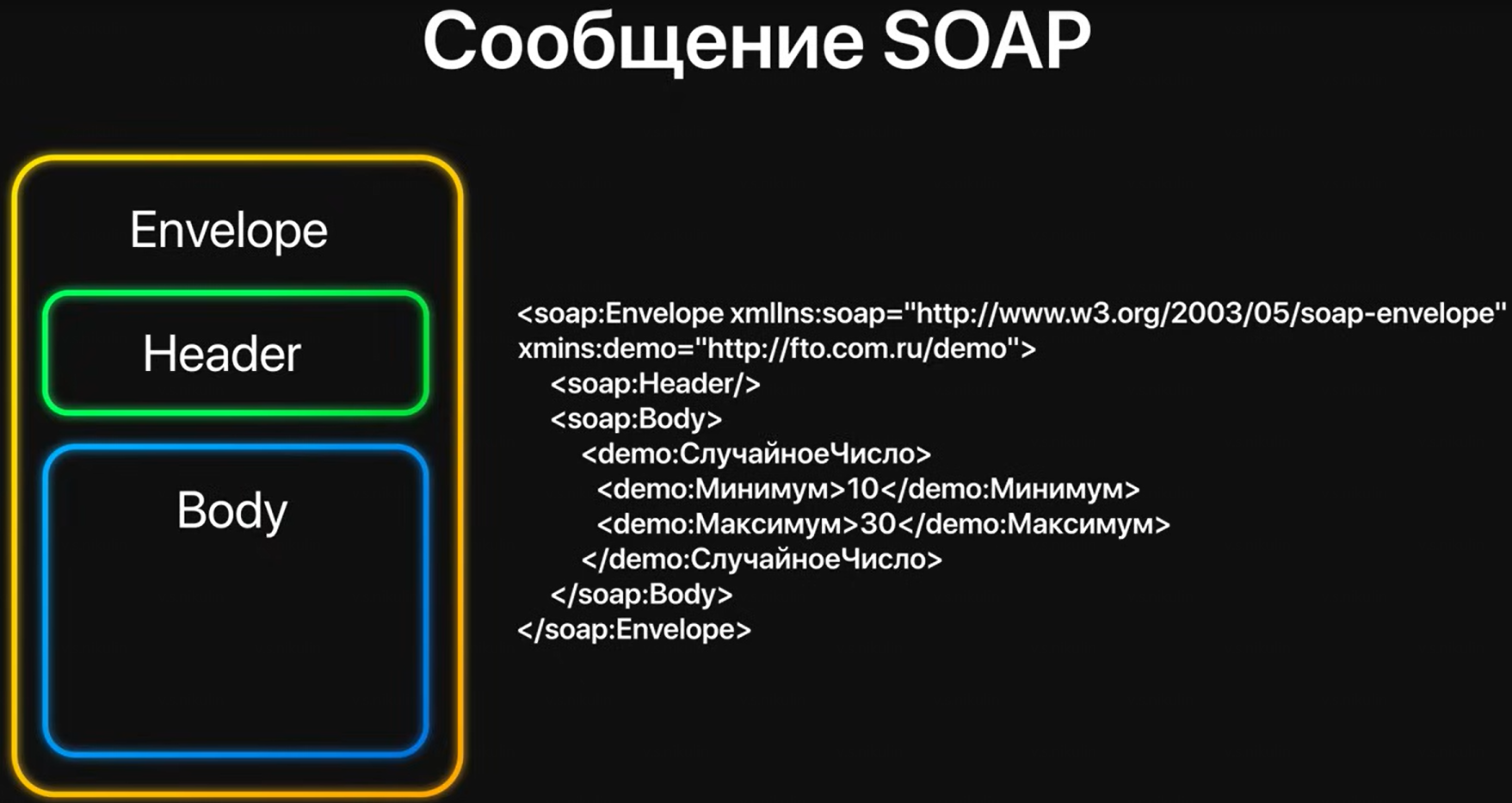 Сообщение SOAP

Envelope

Header

Body

<soap:Envelope xmllns:soap="http://www.w3.org/2003/05/soap-envelope"
xmins:demo="http://fto.com.ru/demo">
<soap:Header/>
<soap:Body>
<demo:СлучайноеЧисло>
<demo:Минимум>10</demo:Минимум>
<demo:Максимум>30</demo:Максимум>
</demo:СлучайноеЧисло>
</soap:Body>
</soap:Envelope>